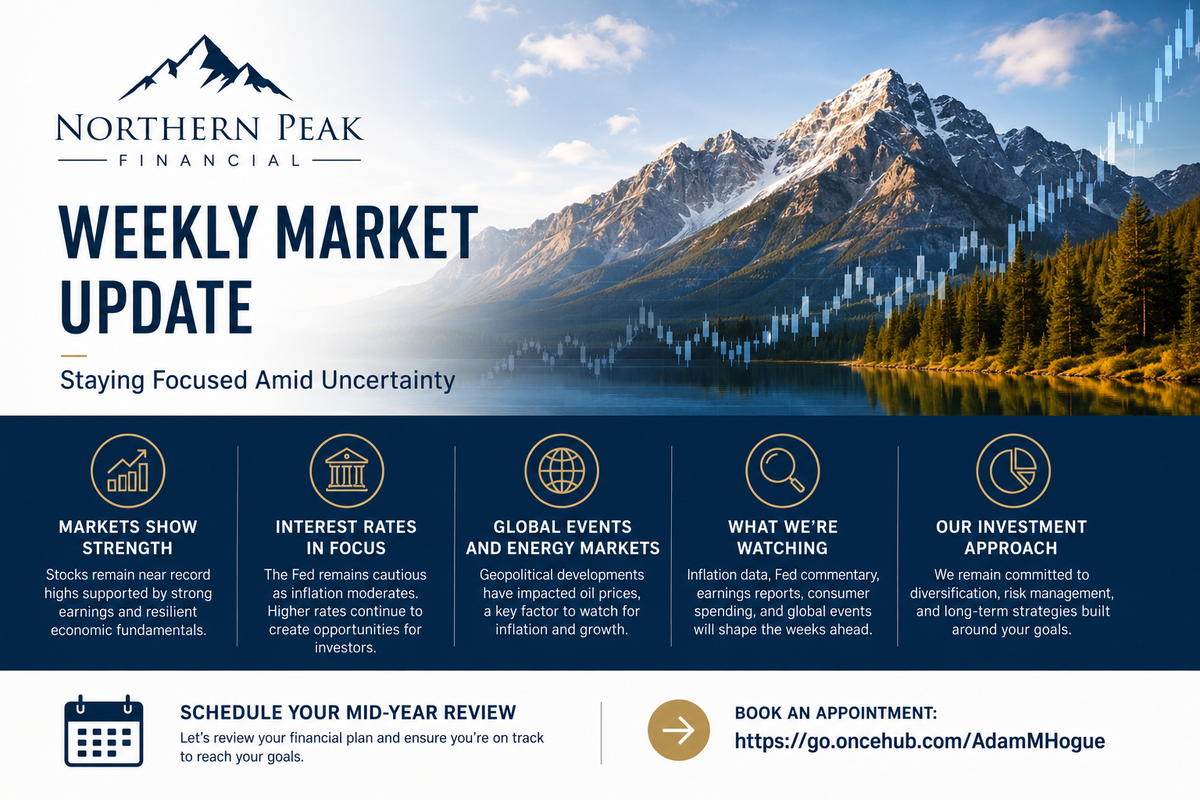 NORTHERN PEAK
FINANCIAL

WEEKLY MARKET UPDATE

Staying Focused Amid Uncertainty

MARKETS SHOW STRENGTH
Stocks remain near record highs supported by strong earnings and resilient economic fundamentals.

INTEREST RATES IN FOCUS
The Fed remains cautious as inflation moderates. Higher rates continue to create opportunities for investors.

GLOBAL EVENTS AND ENERGY MARKETS
Geopolitical developments have impacted oil prices, a key factor to watch for inflation and growth.

WHAT WE'RE WATCHING
Inflation data, Fed commentary, earnings reports, consumer spending, and global events will shape the weeks ahead.

OUR INVESTMENT APPROACH
We remain committed to diversification, risk management, and long-term strategies built around your goals.

SCHEDULE YOUR MID-YEAR REVIEW
Let's review your financial plan and ensure you're on track to reach your goals.

BOOK AN APPOINTMENT:
https://go.oncehub.com/AdamMHogue